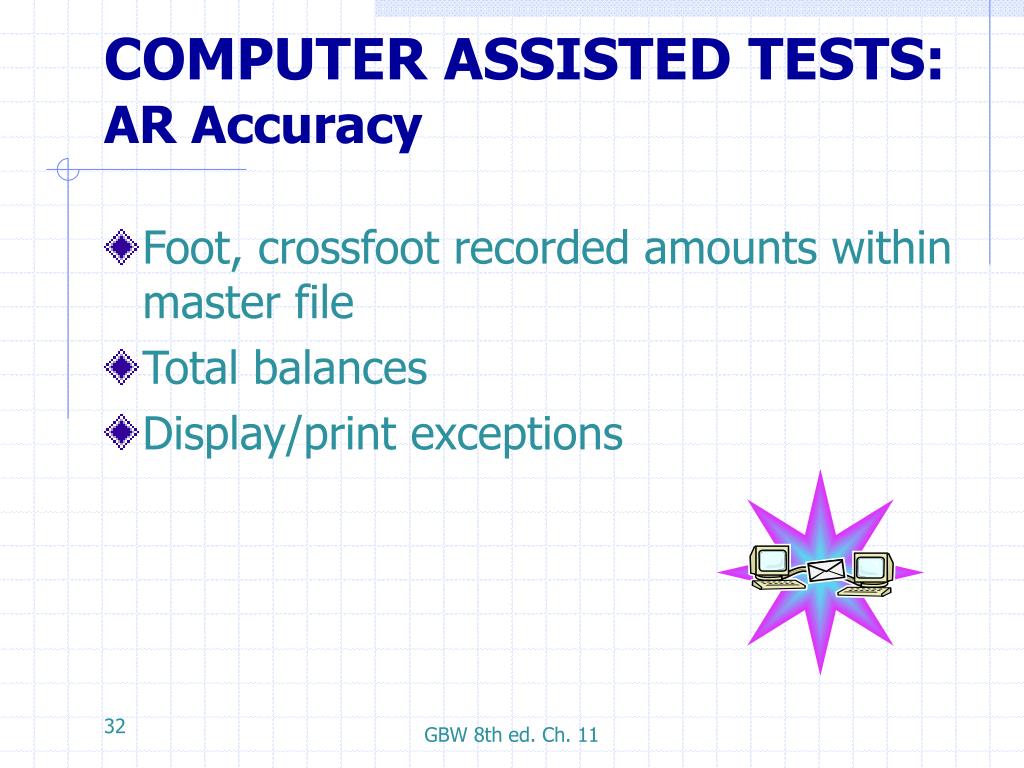 COMPUTER ASSISTED TESTS:
AR Accuracy

Foot, crossfoot recorded amounts within master file

Total balances

Display/print exceptions

32

GBW 8th ed. Ch. 11